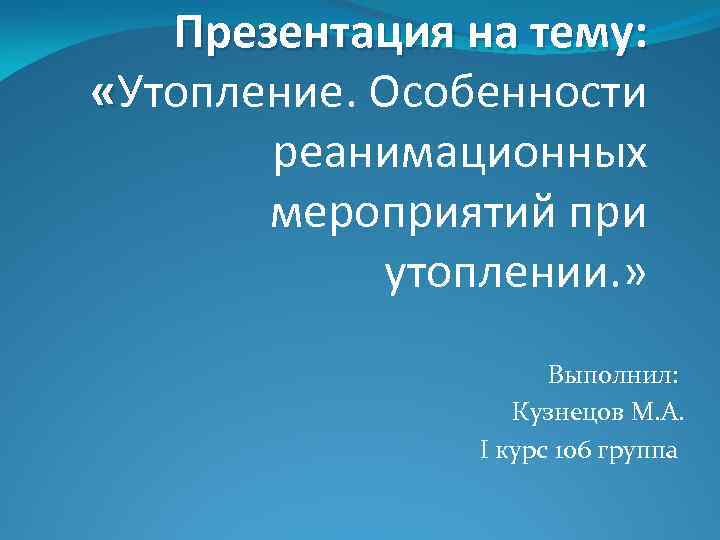 Презентация на тему: «Утопление. Особенности реанимационных мероприятий при утоплении.»

Выполнил:
Кузнецов М.А.
I курс 106 группа